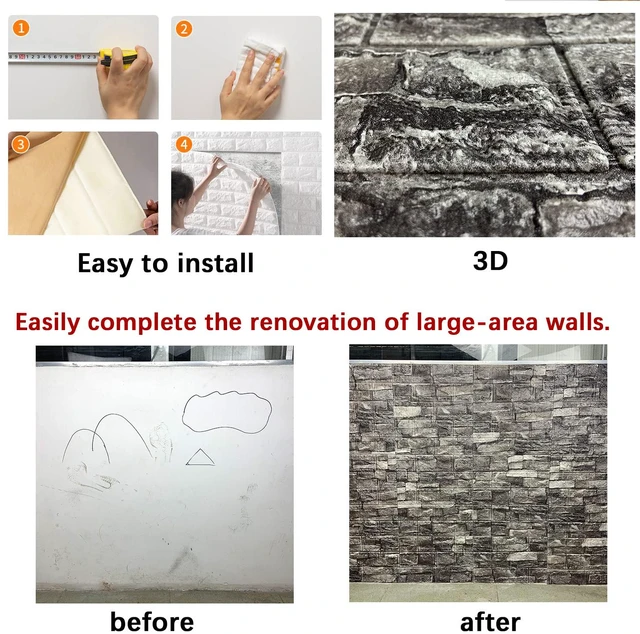 1

2

3

4

Easy to install

3D

Easily complete the renovation of large-area walls.

before

after